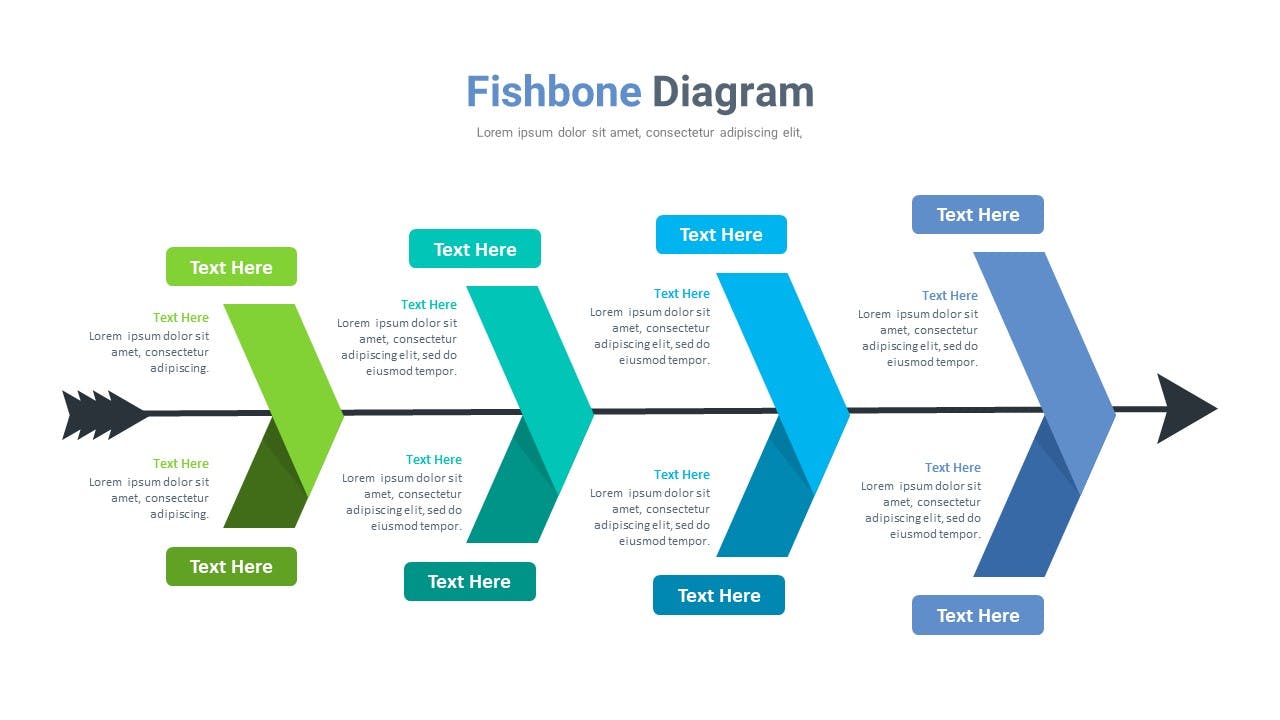 Fishbone Diagram

Lorem ipsum dolor sit amet, consectetur adipiscing elit,

Text Here

Text Here

Lorem ipsum dolor sit amet, consectetur adipiscing.

Text Here

Lorem ipsum dolor sit amet, consectetur adipiscing.

Text Here

Text Here

Text Here

Lorem ipsum dolor sit amet, consectetur adipiscing elit, sed do eiusmod tempor.

Text Here

Lorem ipsum dolor sit amet, consectetur adipiscing elit, sed do eiusmod tempor.

Text Here

Text Here

Text Here

Lorem ipsum dolor sit amet, consectetur adipiscing elit, sed do eiusmod tempor.

Text Here

Lorem ipsum dolor sit amet, consectetur adipiscing elit, sed do eiusmod tempor.

Text Here

Text Here

Text Here

Lorem ipsum dolor sit amet, consectetur adipiscing elit, sed do eiusmod tempor.

Text Here

Lorem ipsum dolor sit amet, consectetur adipiscing elit, sed do eiusmod tempor.

Text Here